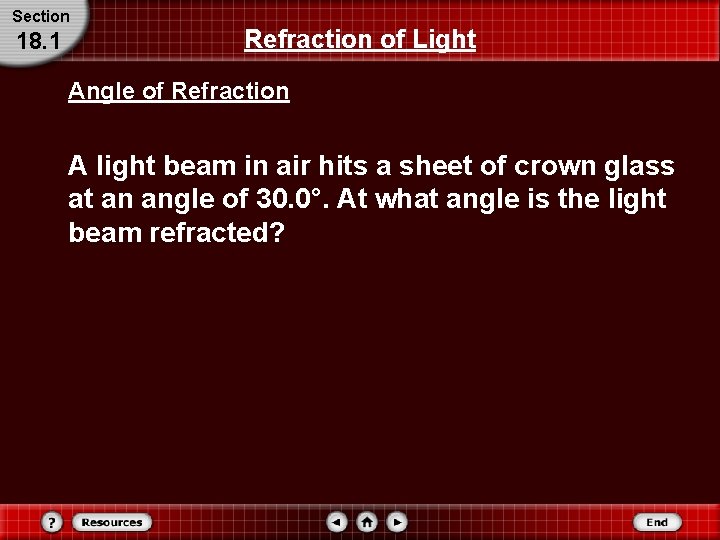 Section
18.1

Refraction of Light

Angle of Refraction

A light beam in air hits a sheet of crown glass at an angle of 30.0°. At what angle is the light beam refracted?

?
Resources
End